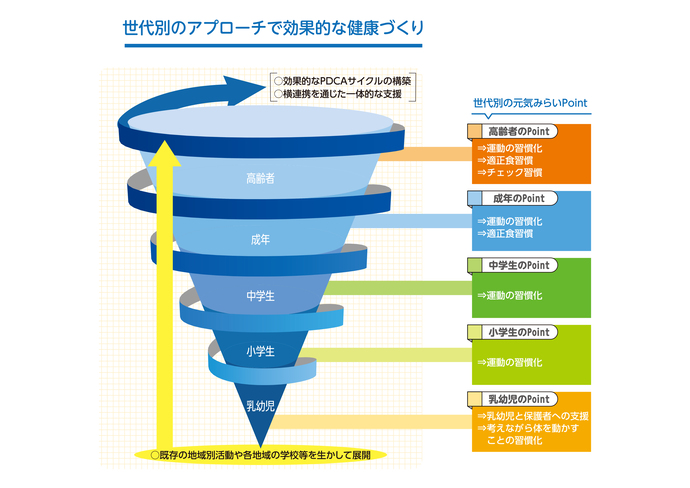 世代別のアプローチで効果的な健康づくり

○効果的なPDCAサイクルの構築
○横連携を通じた一体的な支援

高齢者

成年

中学生

小学生

乳幼児

○既存の地域別活動や各地域の学校等を生かして展開

世代別の元気みらいPoint

高齢者のPoint
⇒運動の習慣化
⇒適正食習慣
⇒チェック習慣

成年のPoint
⇒運動の習慣化
⇒適正食習慣

中学生のPoint
⇒運動の習慣化

小学生のPoint
⇒運動の習慣化

乳幼児のPoint
⇒乳幼児と保護者への支援
⇒考えながら体を動かすことの習慣化